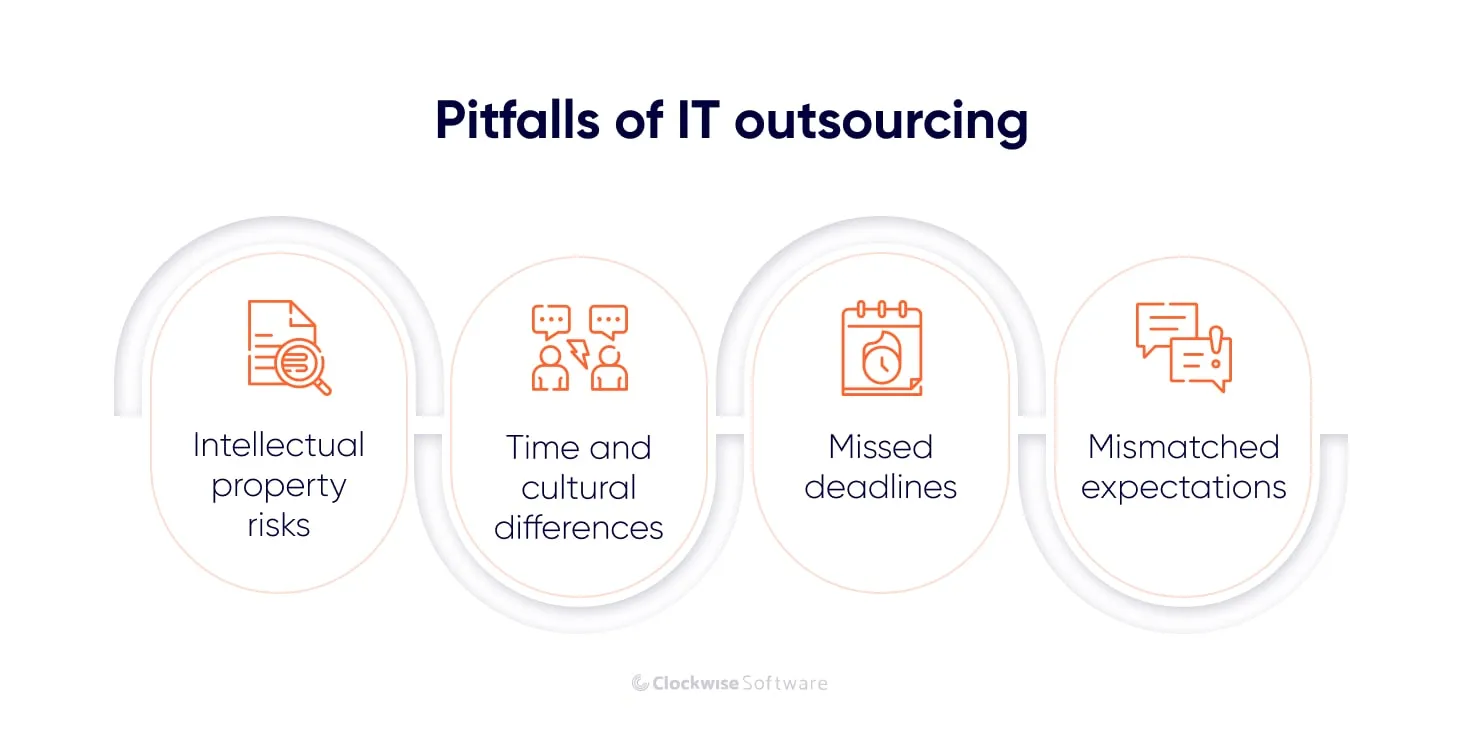 Pitfalls of IT outsourcing

Intellectual property risks

Time and cultural differences

Missed deadlines

Mismatched expectations

Clockwise Software